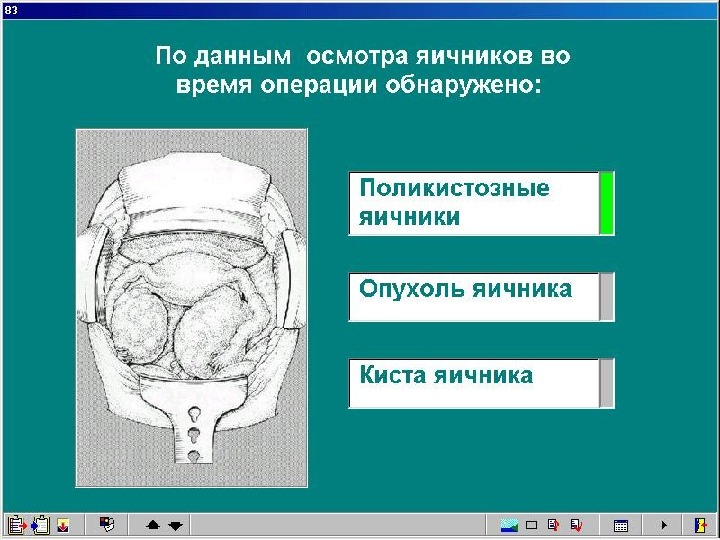 83

По данным осмотра яичников во время операции обнаружено:

Поликистозные яичники

Опухоль яичника

Киста яичника